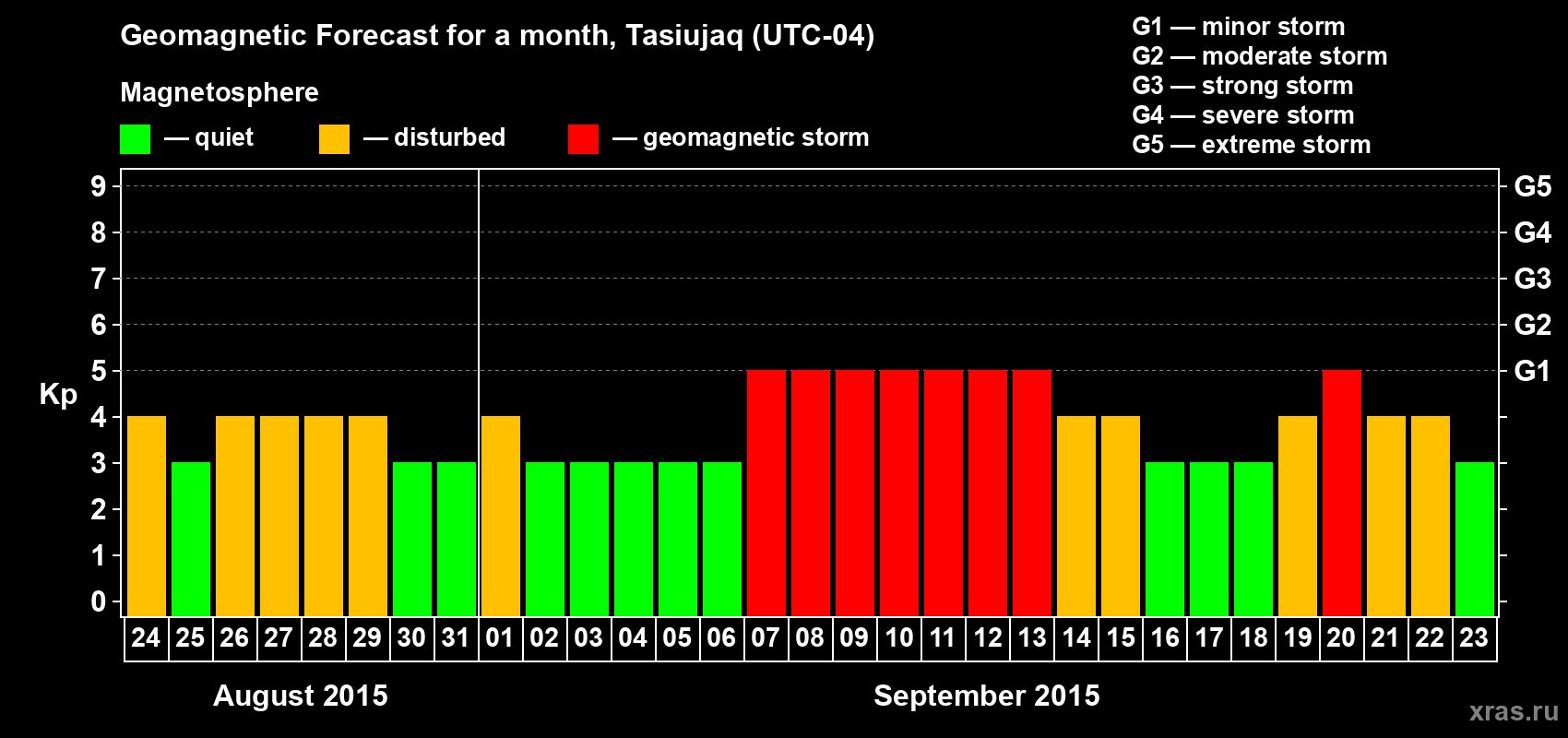 Geomagnetic Forecast for a month, Tasiujaq (UTC-04)

Magnetosphere

— quiet — disturbed — geomagnetic storm

G1 — minor storm
G2 — moderate storm
G3 — strong storm
G4 — severe storm
G5 — extreme storm

Kp

9 8 7 6 5 4 3 2 1 0

G5 G4 G3 G2 G1

24 25 26 27 28 29 30 31 01 02 03 04 05 06 07 08 09 10 11 12 13 14 15 16 17 18 19 20 21 22 23

August 2015

September 2015

xras.ru